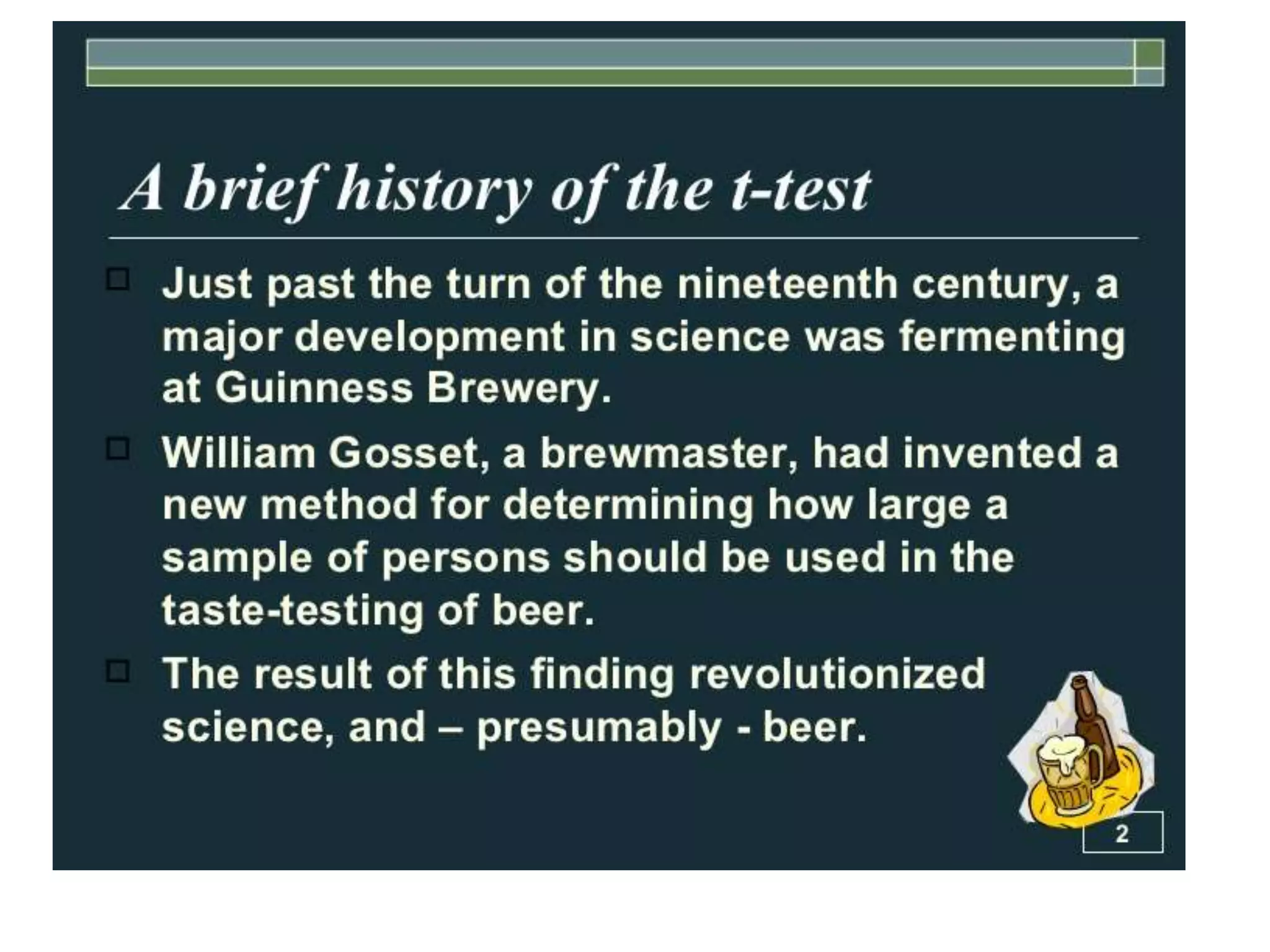 A brief history of the t-test

Just past the turn of the nineteenth century, a major development in science was fermenting at Guinness Brewery.

William Gosset, a brewmaster, had invented a new method for determining how large a sample of persons should be used in the taste-testing of beer.

The result of this finding revolutionized science, and – presumably - beer.

2